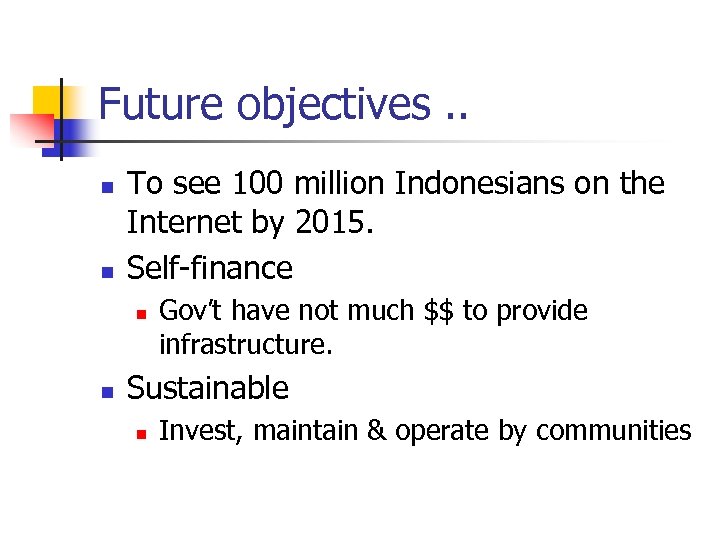 Future objectives ..

- To see 100 million Indonesians on the Internet by 2015.
- Self-finance
  - Gov't have not much \$\$ to provide infrastructure.
- Sustainable
  - Invest, maintain & operate by communities